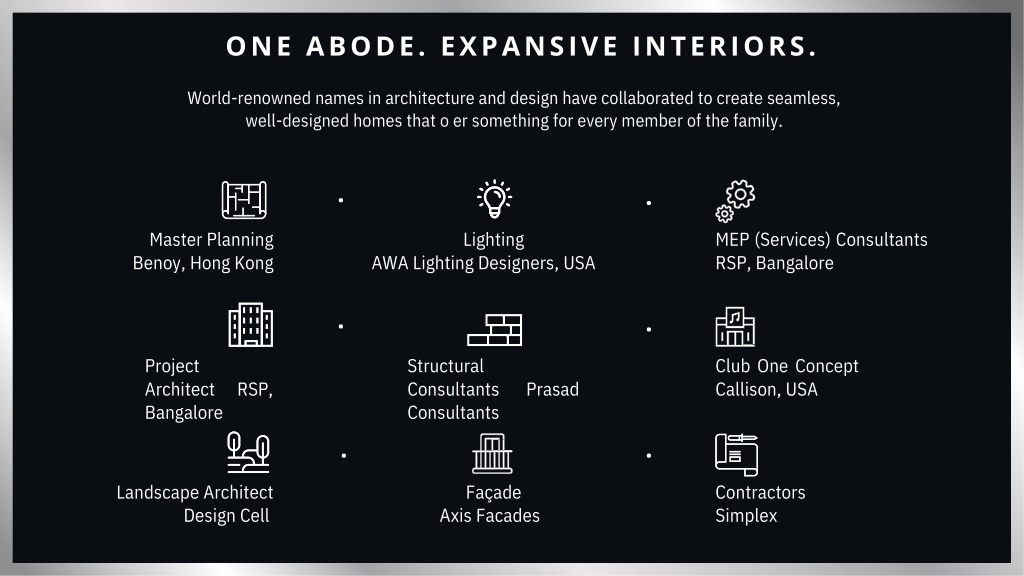 ONE ABODE. EXPANSIVE INTERIORS.

World-renowned names in architecture and design have collaborated to create seamless, well-designed homes that o er something for every member of the family.

Master Planning
Benoy, Hong Kong

Lighting
AWA Lighting Designers, USA

MEP (Services) Consultants
RSP, Bangalore

Project Architect RSP, Bangalore

Structural Consultants Prasad Consultants

Club One Concept
Callison, USA

Landscape Architect
Design Cell

Façade
Axis Facades

Contractors
Simplex